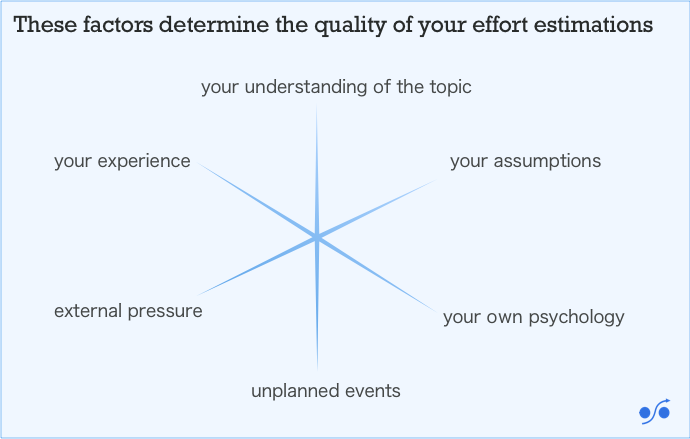 These factors determine the quality of your effort estimations

your understanding of the topic

your experience

your assumptions

external pressure

your own psychology

unplanned events